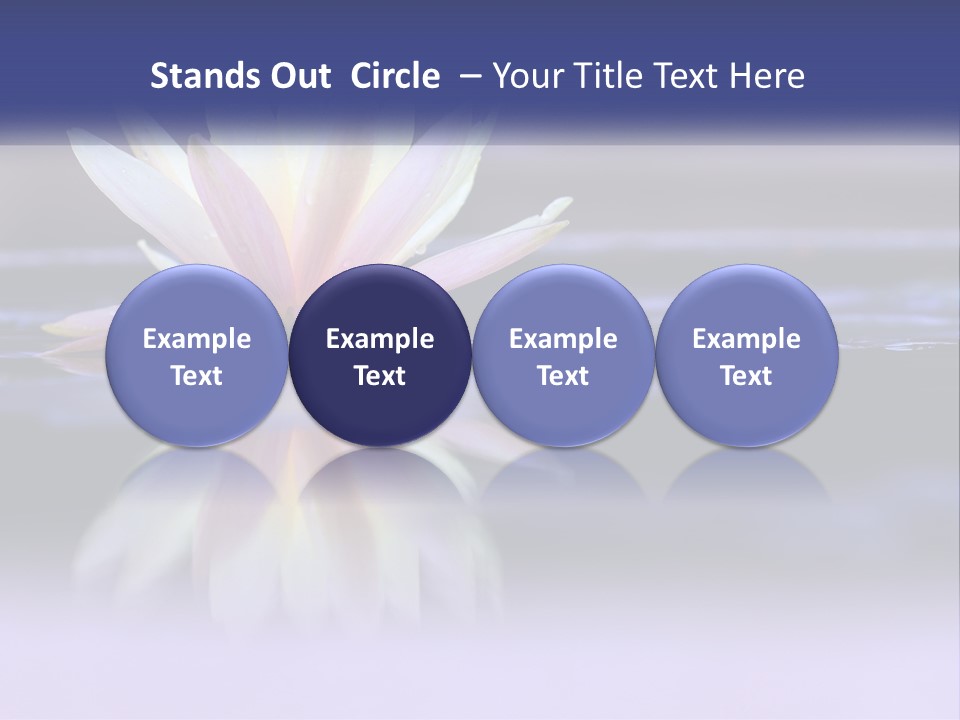 Stands Out Circle – Your Title Text Here

Example Text

Example Text

Example Text

Example Text